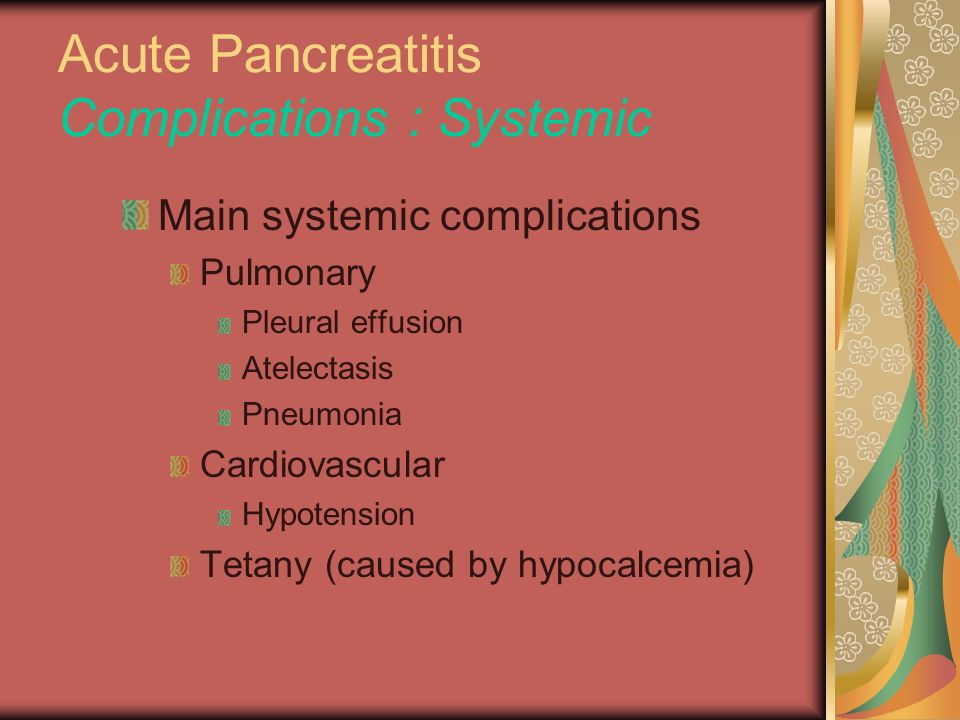 Acute Pancreatitis
Complications : Systemic

Main systemic complications
Pulmonary
Pleural effusion
Atelectasis
Pneumonia
Cardiovascular
Hypotension
Tetany (caused by hypocalcemia)